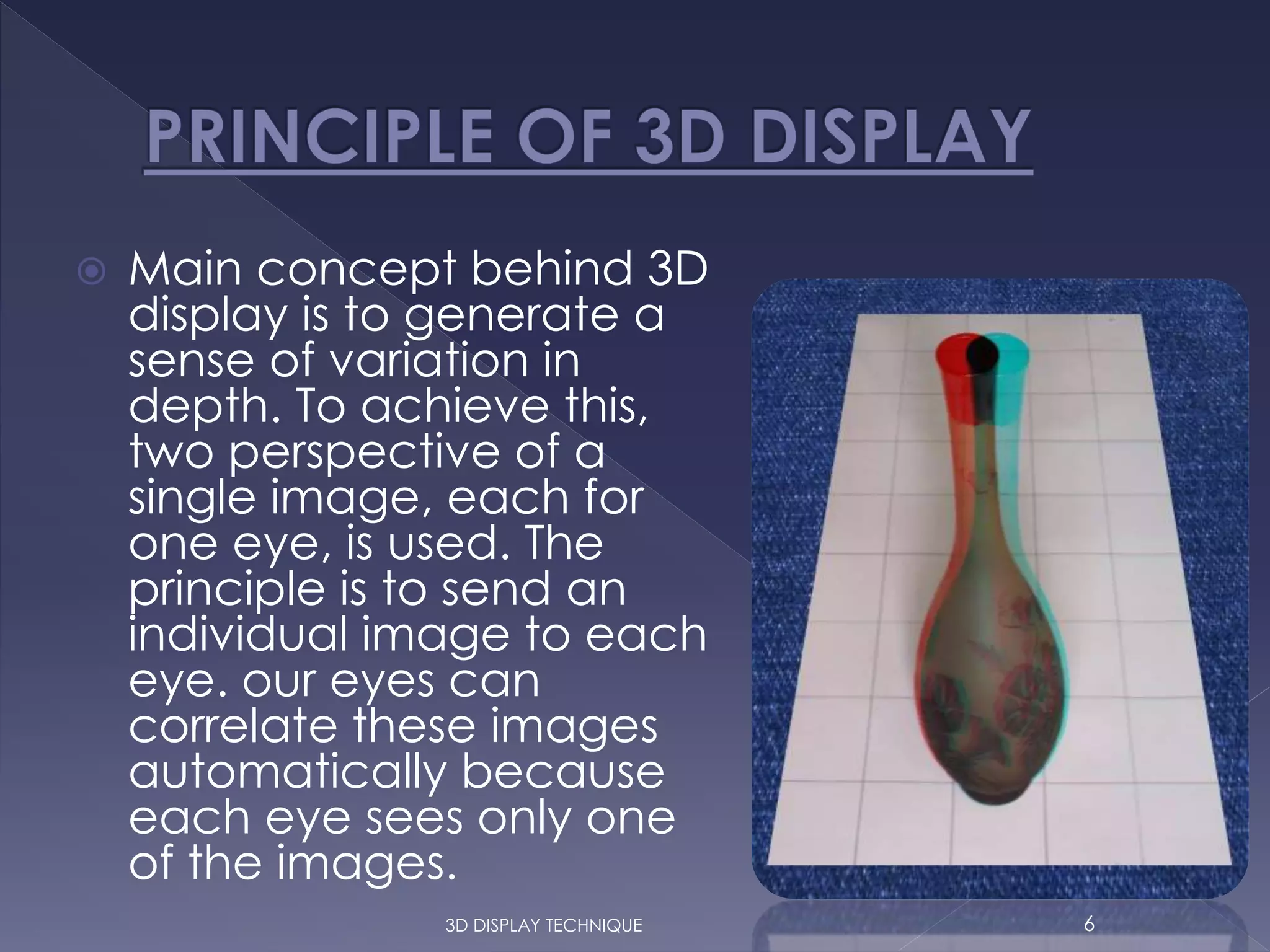 PRINCIPLE OF 3D DISPLAY

Main concept behind 3D display is to generate a sense of variation in depth. To achieve this, two perspective of a single image, each for one eye, is used. The principle is to send an individual image to each eye. our eyes can correlate these images automatically because each eye sees only one of the images.

3D DISPLAY TECHNIQUE

6